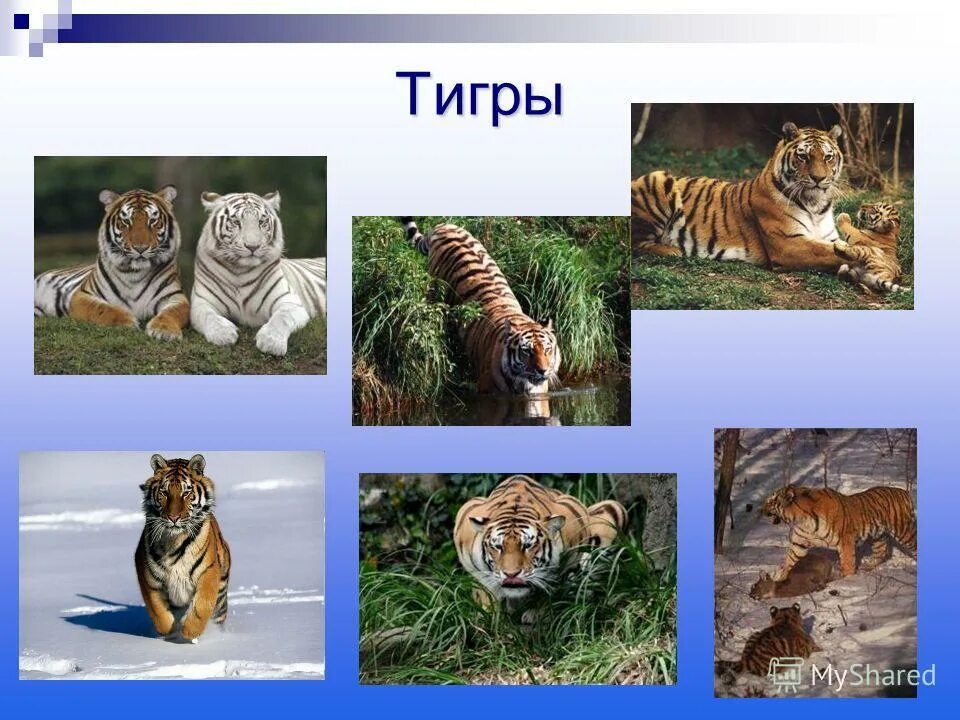 Тигры

MyShared